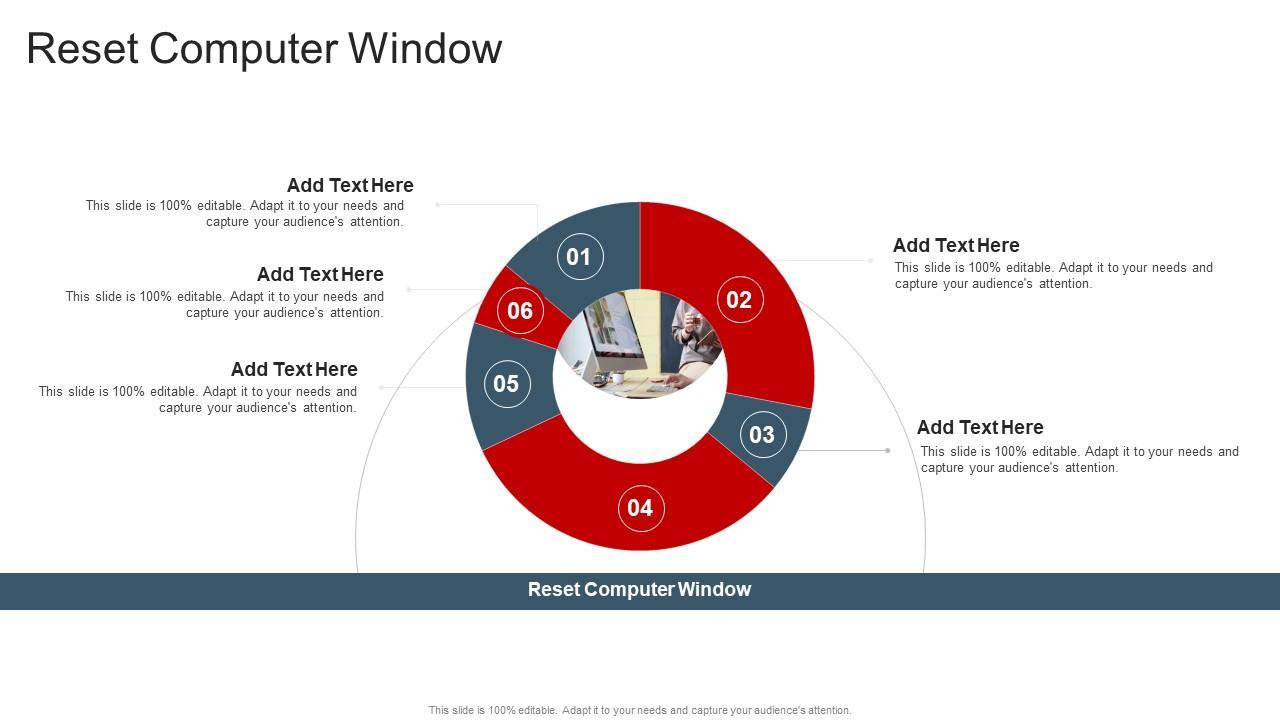 Reset Computer Window

Add Text Here
This slide is 100% editable. Adapt it to your needs and capture your audience's attention.

Add Text Here
This slide is 100% editable. Adapt it to your needs and capture your audience's attention.

Add Text Here
This slide is 100% editable. Adapt it to your needs and capture your audience's attention.

01

06

05

02

03

04

Add Text Here
This slide is 100% editable. Adapt it to your needs and capture your audience's attention.

Add Text Here
This slide is 100% editable. Adapt it to your needs and capture your audience's attention.

Reset Computer Window

This slide is 100% editable. Adapt it to your needs and capture your audience's attention.